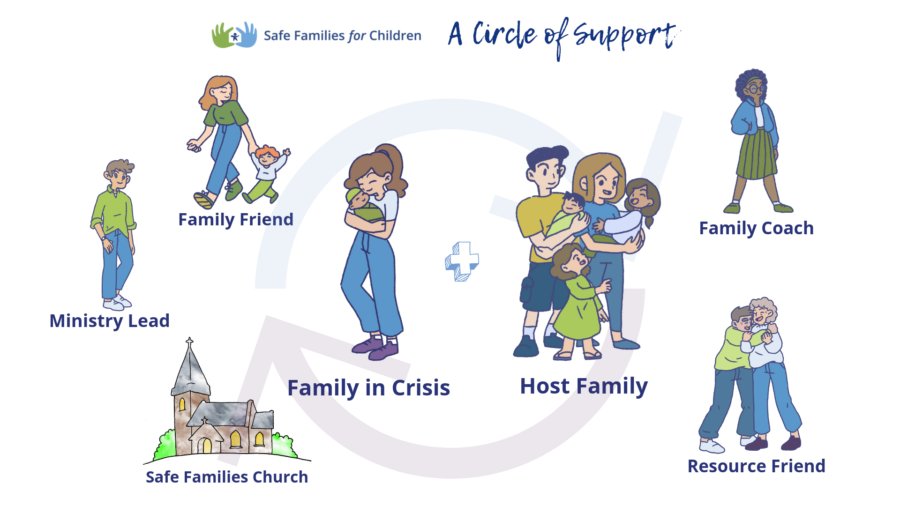 Safe Families for Children

A Circle of Support

Family Friend

Family Coach

Ministry Lead

Family in Crisis

Host Family

Safe Families Church

Resource Friend